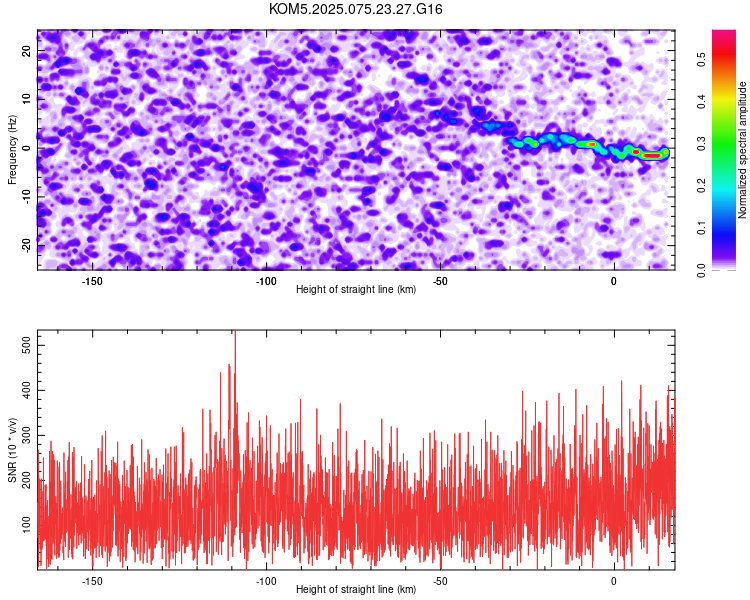 KOM5.2025.075.23.27.G16

Frequency (Hz)
20
10
0
-10
-20
-150
-100
-50
0
Height of straight line (km)

Normalized spectral amplitude
0.0
0.1
0.2
0.3
0.4
0.5

SNR (10 * v/v)
500
400
300
200
100
-150
-100
-50
0
Height of straight line (km)